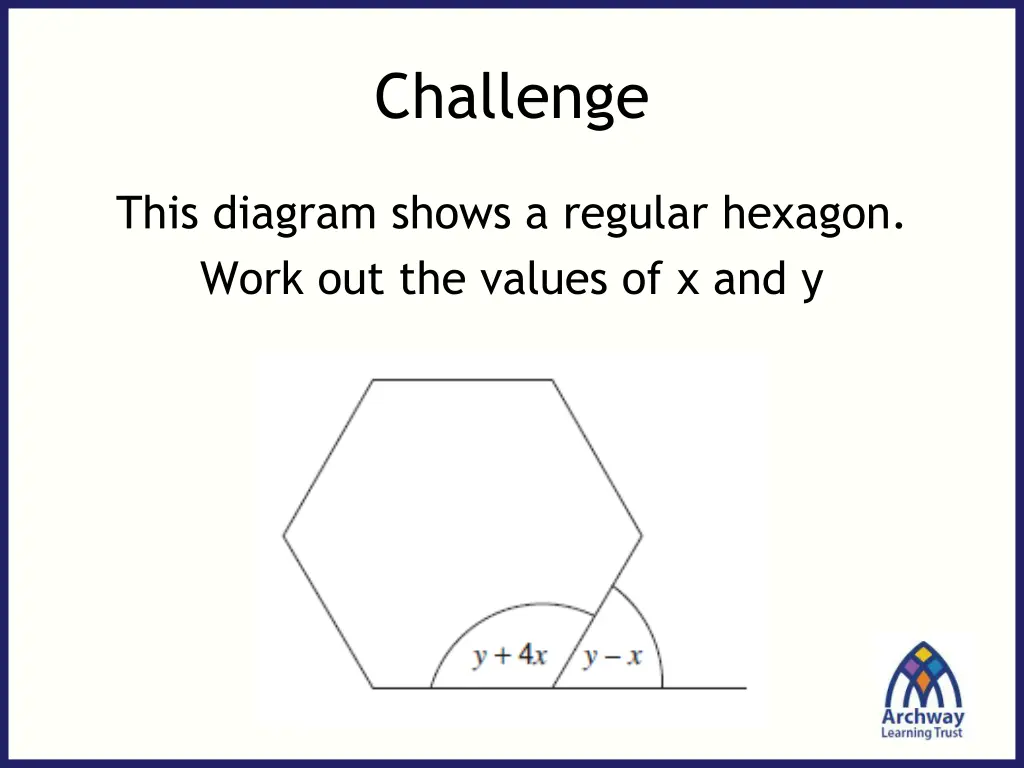 Challenge

This diagram shows a regular hexagon.
Work out the values of x and y

$y + 4x$ $y - x$

Archway
Learning Trust